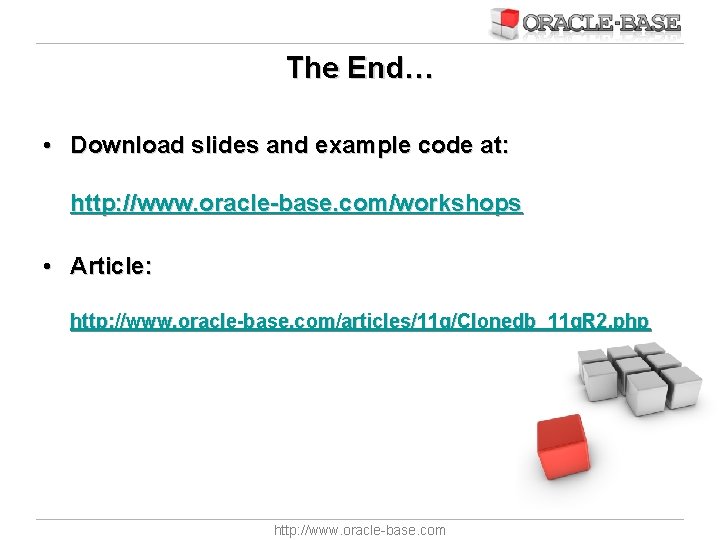 ORACLE-BASE

The End…

• Download slides and example code at:

http://www.oracle-base.com/workshops

• Article:

http://www.oracle-base.com/articles/11g/Clonedb_11gR2.php

http://www.oracle-base.com